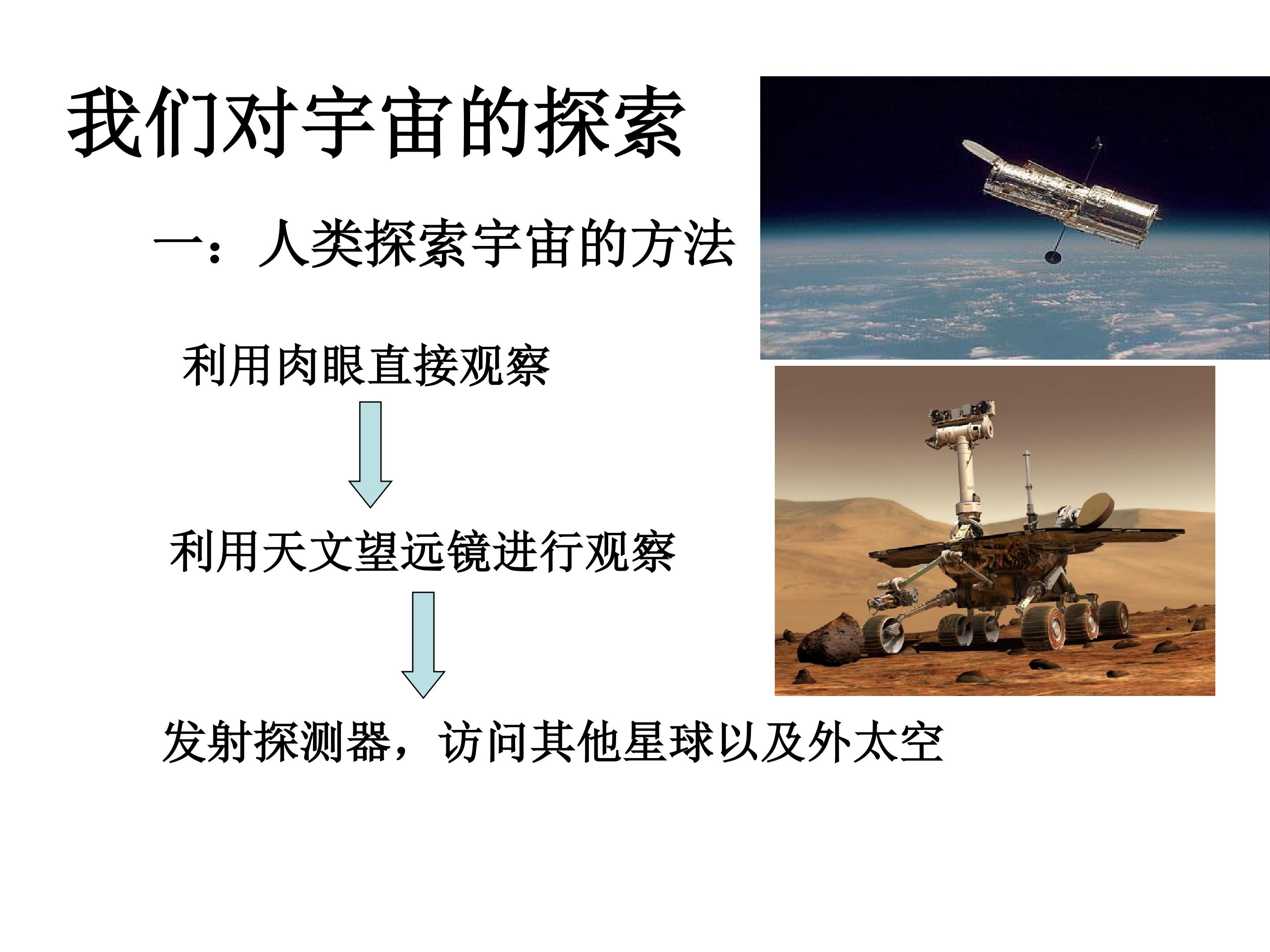 我们对宇宙的探索

一：人类探索宇宙的方法

利用肉眼直接观察

利用天文望远镜进行观察

发射探测器，访问其他星球以及外太空